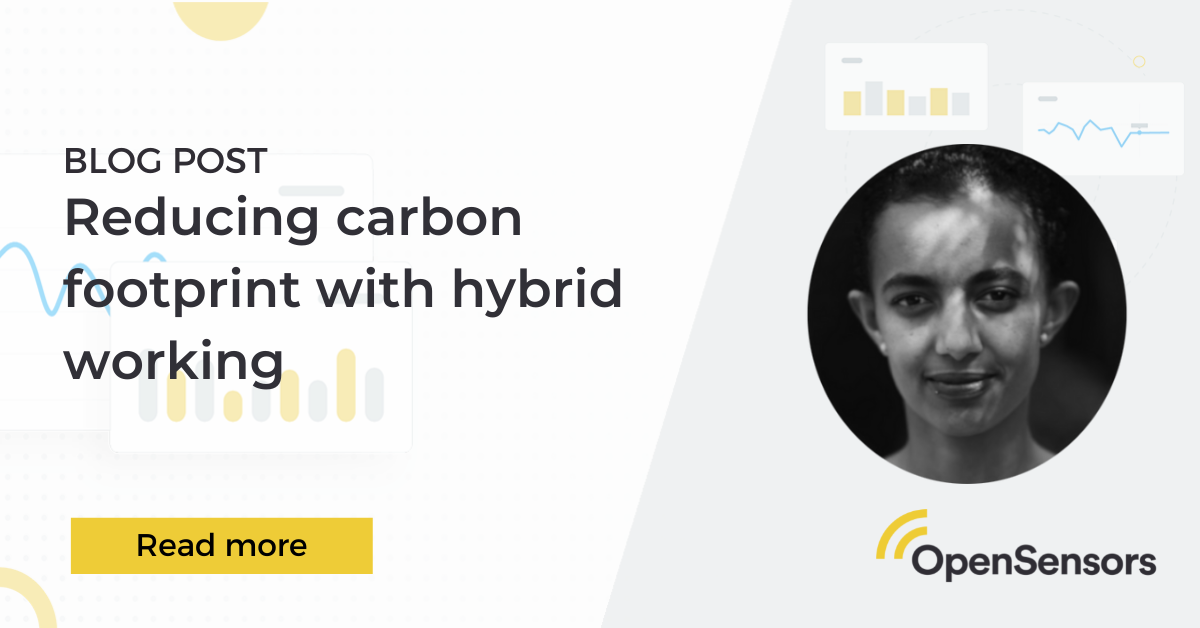 BLOG POST
Reducing carbon footprint with hybrid working

Read more

OpenSensors